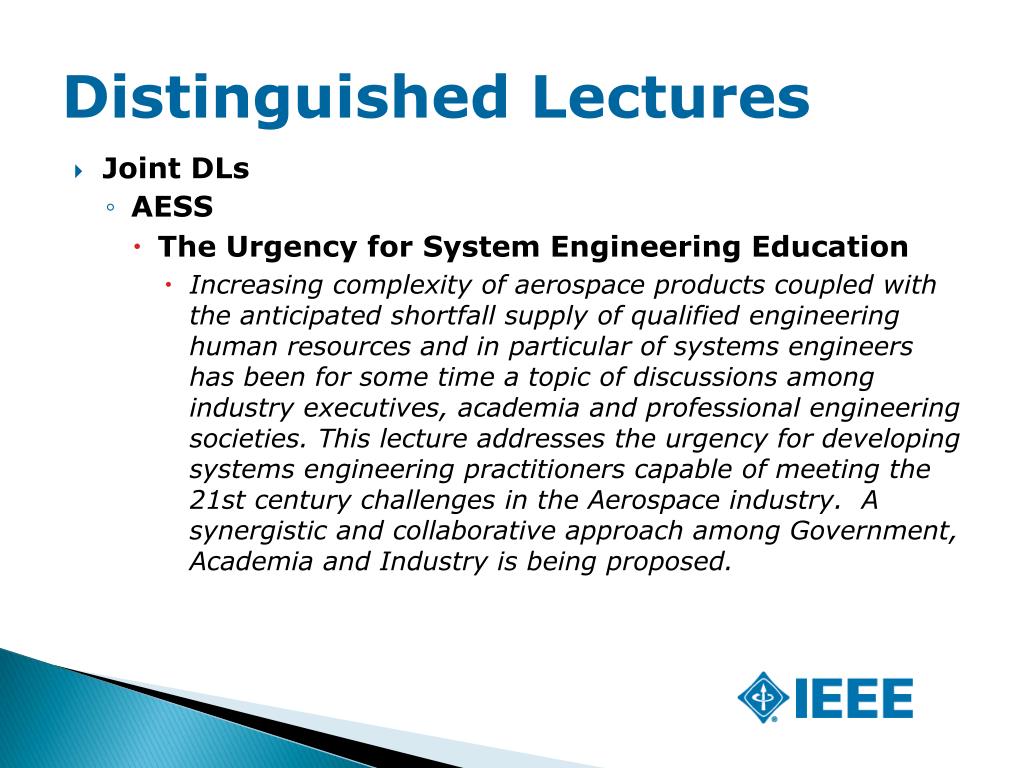 Distinguished Lectures

Joint DLs

AESS

The Urgency for System Engineering Education

Increasing complexity of aerospace products coupled with the anticipated shortfall supply of qualified engineering human resources and in particular of systems engineers has been for some time a topic of discussions among industry executives, academia and professional engineering societies. This lecture addresses the urgency for developing systems engineering practitioners capable of meeting the 21st century challenges in the Aerospace industry. A synergistic and collaborative approach among Government, Academia and Industry is being proposed.

IEEE